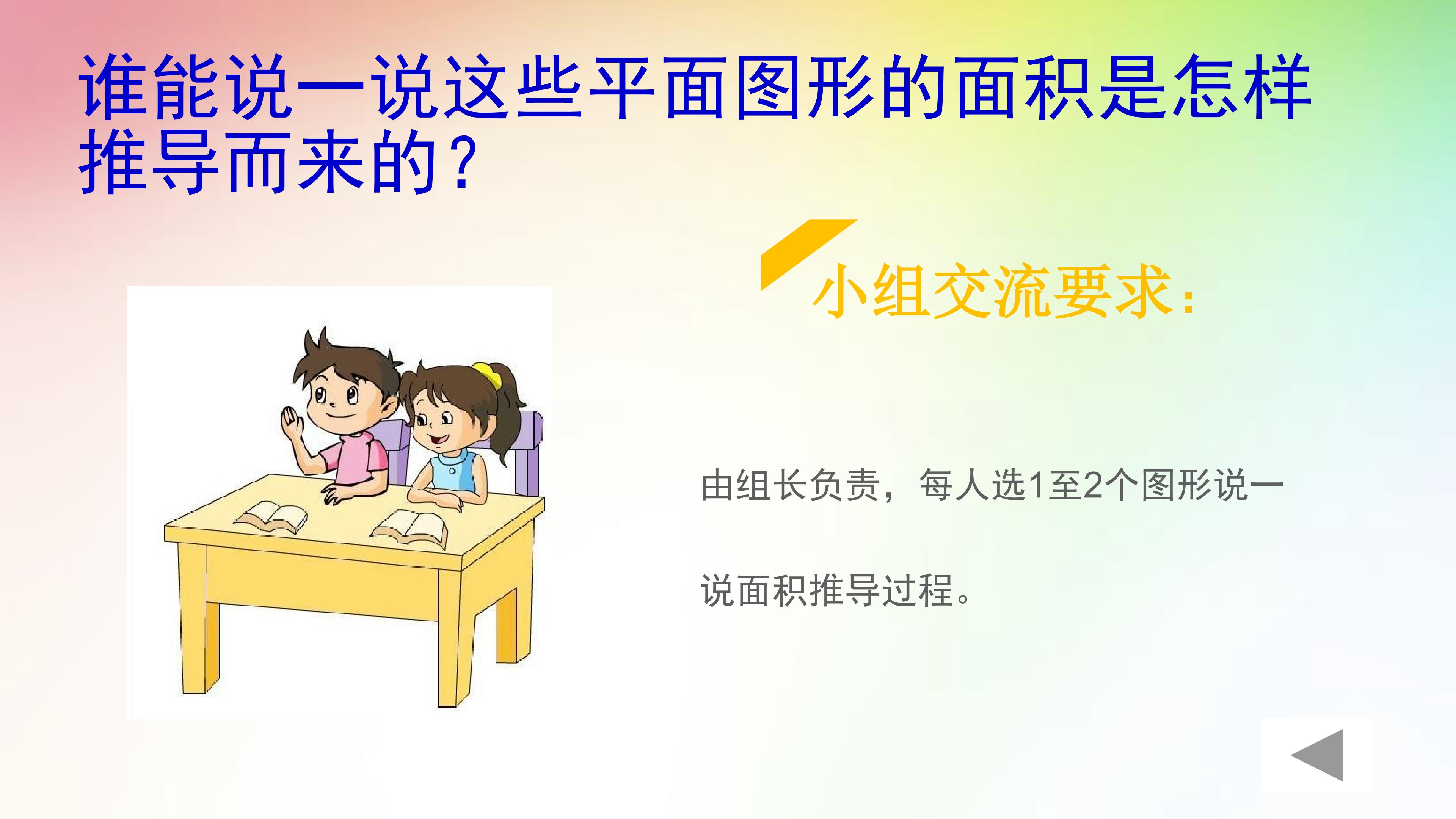 谁能说一说这些平面图形的面积是怎样推导而来的？

小组交流要求：

由组长负责，每人选1至2个图形说一说面积推导过程。